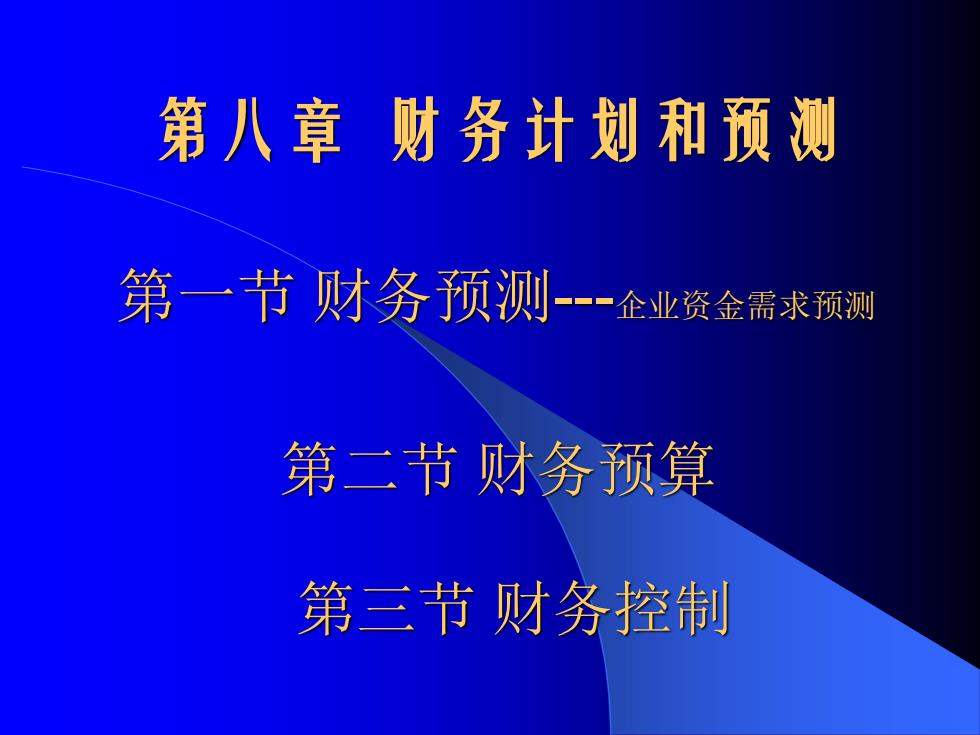 第八章 财务计划和预测

第一节 财务预测---企业资金需求预测

第二节 财务预算

第三节 财务控制